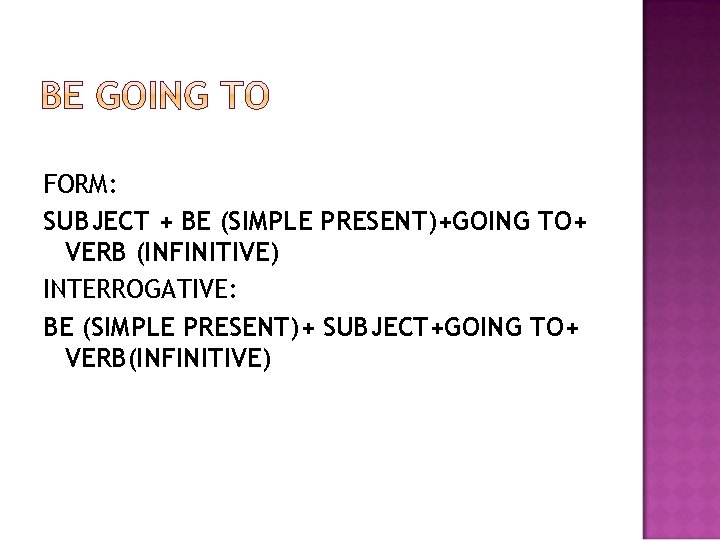 BE GOING TO

FORM:

SUBJECT + BE (SIMPLE PRESENT)+GOING TO+ VERB (INFINITIVE)

INTERROGATIVE:

BE (SIMPLE PRESENT)+ SUBJECT+GOING TO+ VERB(INFINITIVE)